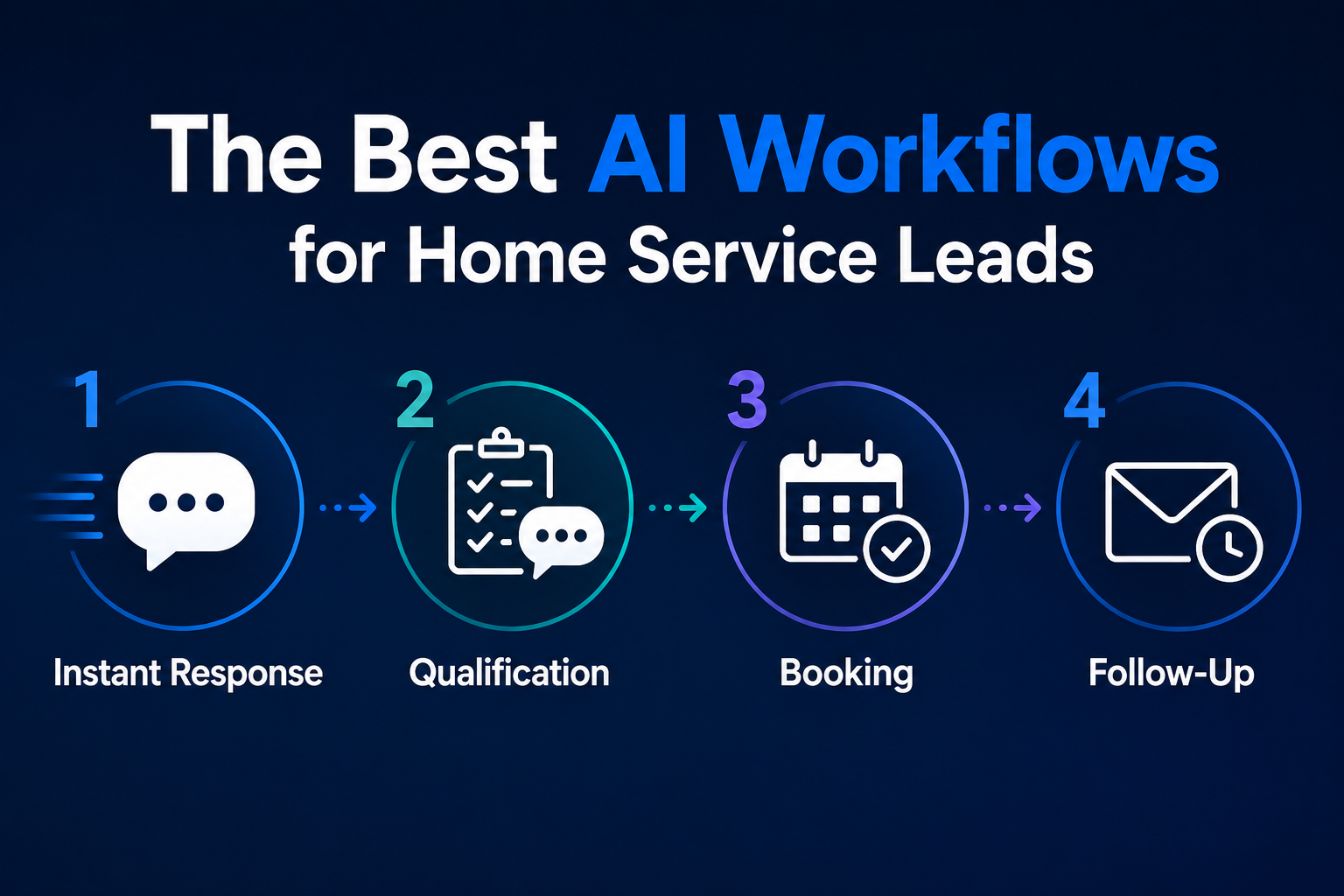 The Best AI Workflows
for Home Service Leads

1
Instant Response

2
Qualification

3
Booking

4
Follow-Up